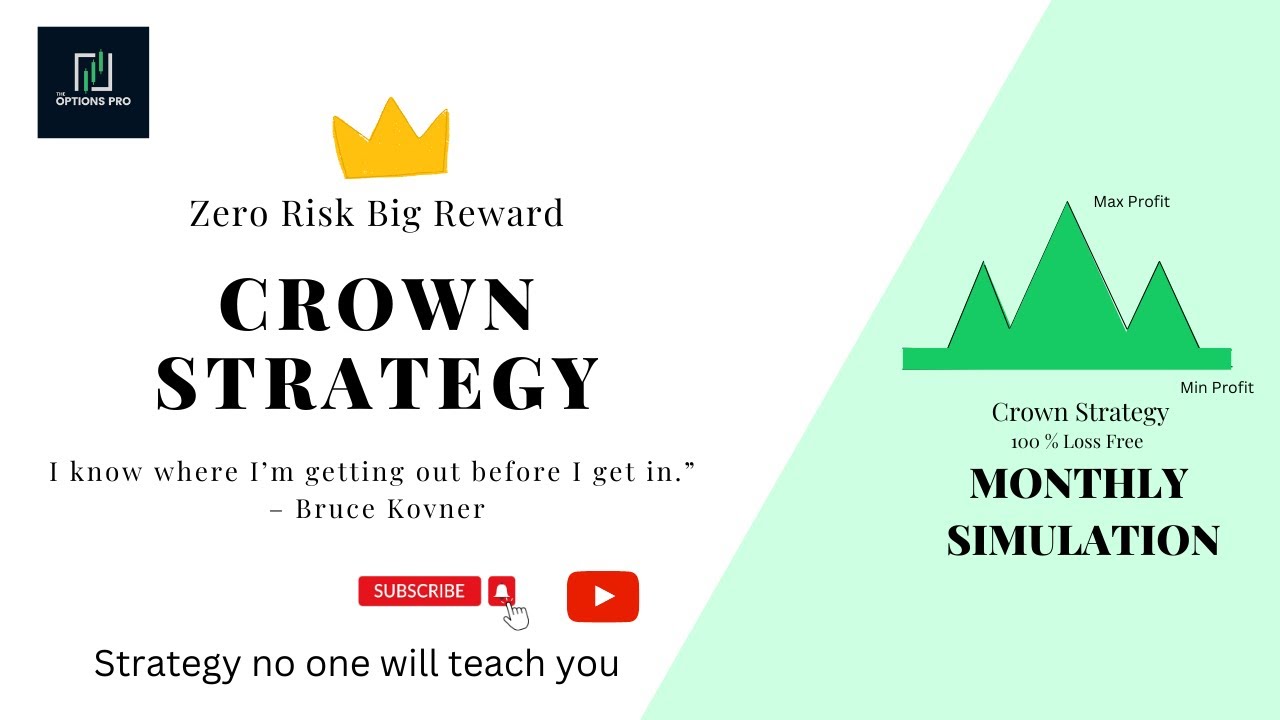 THE OPTIONS PRO

Zero Risk Big Reward

CROWN STRATEGY

I know where I'm getting out before I get in."
– Bruce Kovner

SUBSCRIBE

Strategy no one will teach you

Max Profit

Min Profit

Crown Strategy
100 % Loss Free

MONTHLY SIMULATION